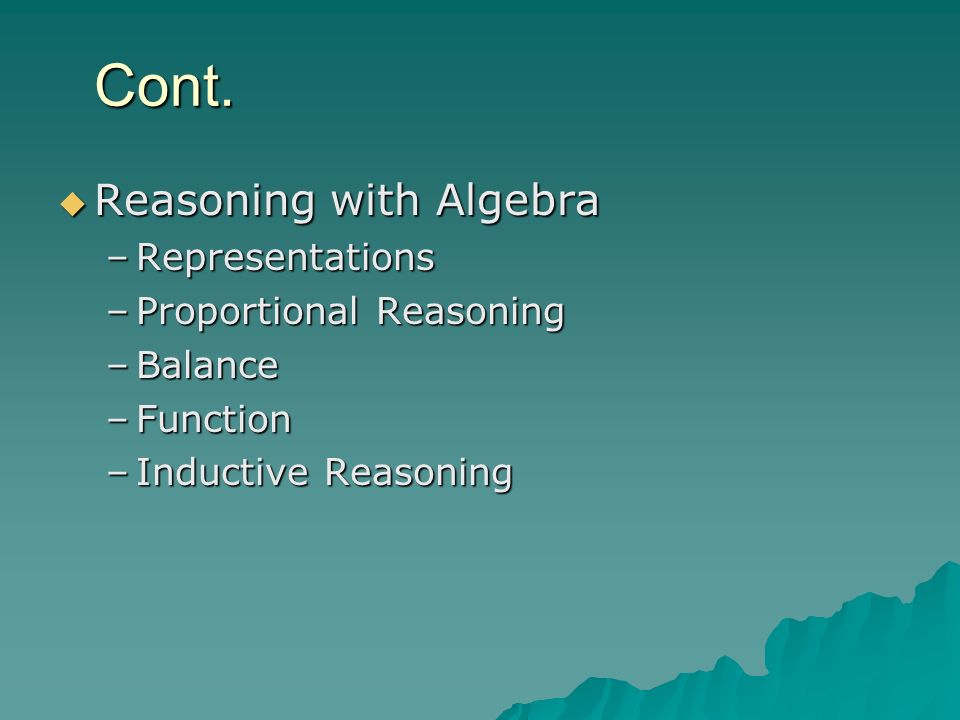 Cont.

Reasoning with Algebra
– Representations
– Proportional Reasoning
– Balance
– Function
– Inductive Reasoning